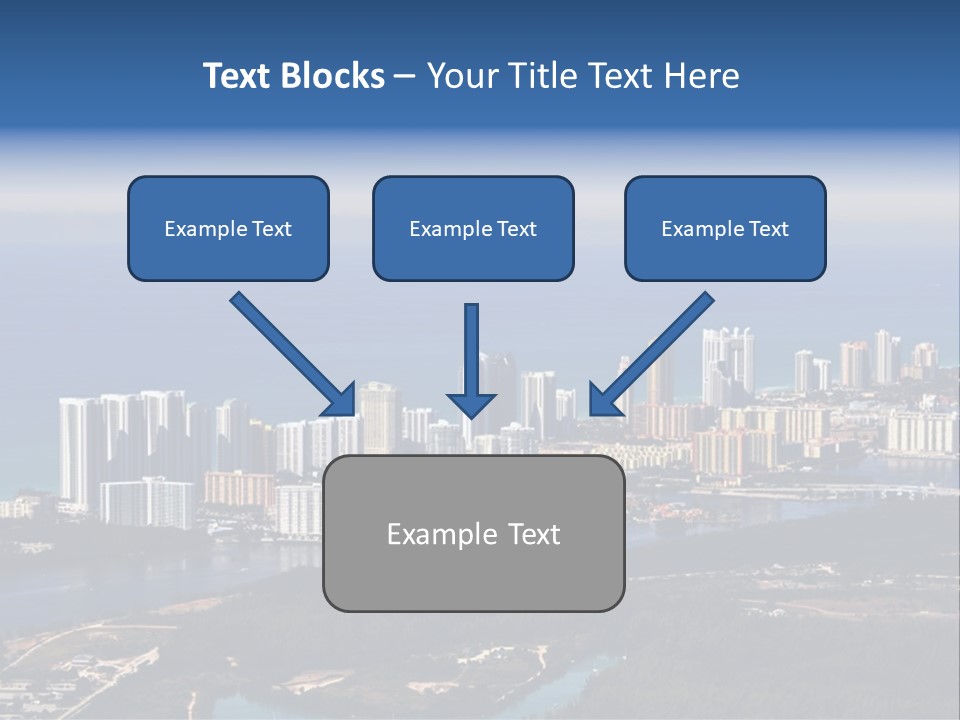 Text Blocks – Your Title Text Here

Example Text

Example Text

Example Text

Example Text